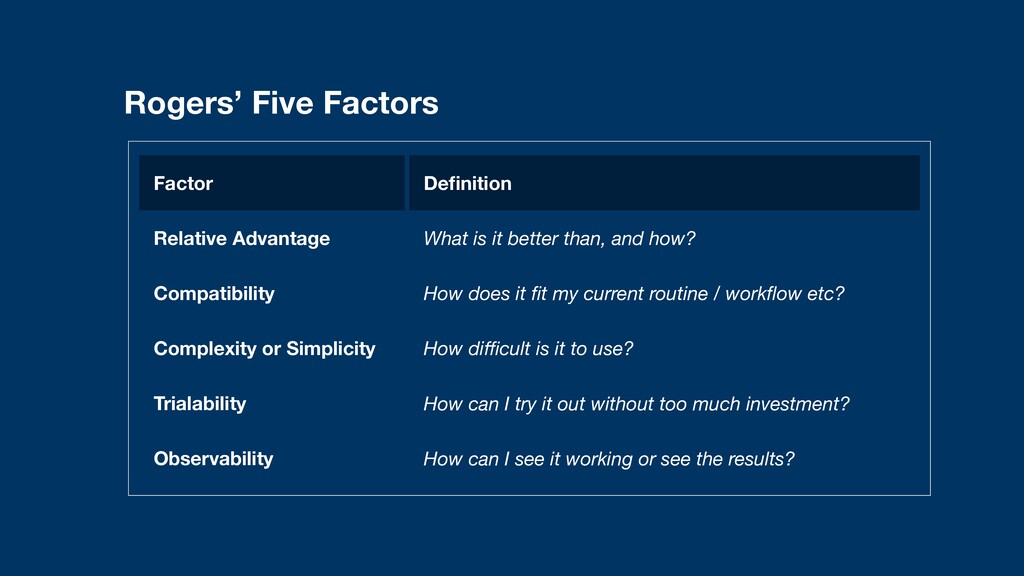 Rogers’ Five Factors

| Factor | Definition |
|---|---|
| Relative Advantage | What is it better than, and how? |
| Compatibility | How does it fit my current routine / workflow etc? |
| Complexity or Simplicity | How difficult is it to use? |
| Trialability | How can I try it out without too much investment? |
| Observability | How can I see it working or see the results? |